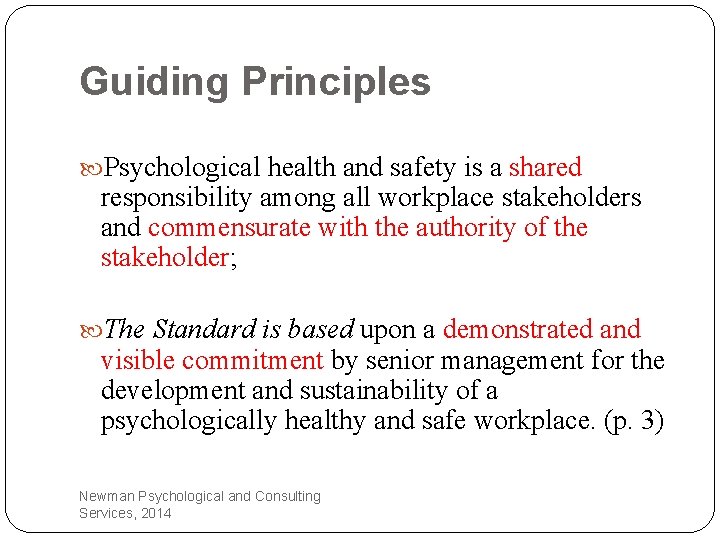 Guiding Principles

Psychological health and safety is a shared responsibility among all workplace stakeholders and commensurate with the authority of the stakeholder;

The Standard is based upon a demonstrated and visible commitment by senior management for the development and sustainability of a psychologically healthy and safe workplace. (p. 3)

Newman Psychological and Consulting Services, 2014